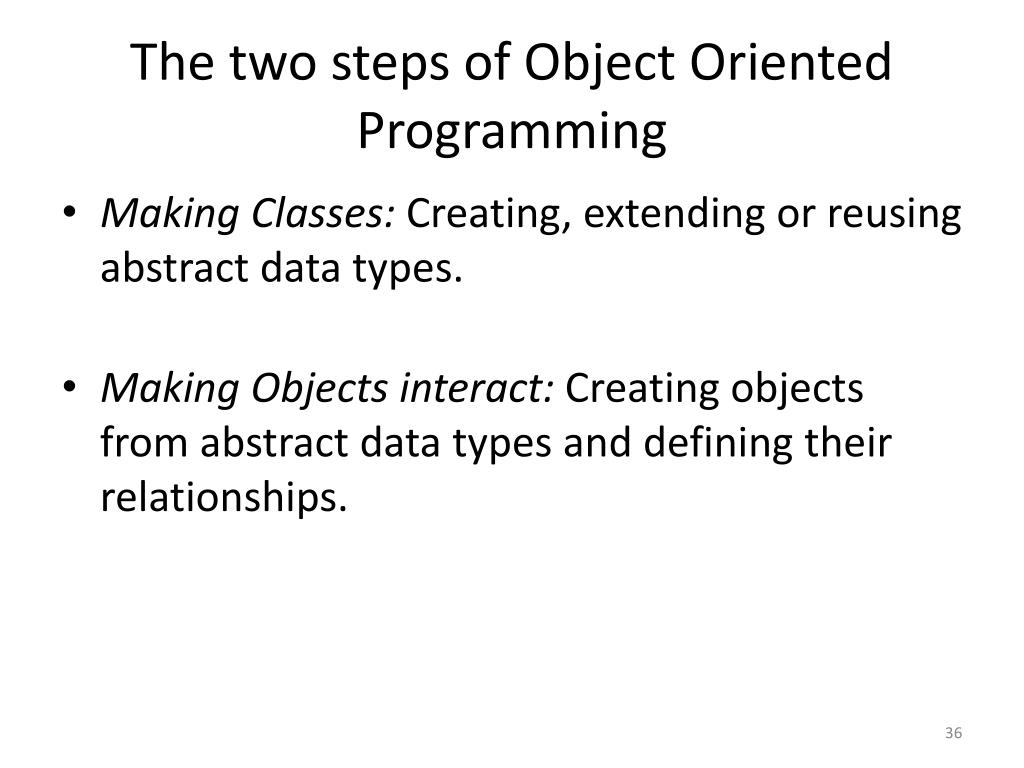 The two steps of Object Oriented Programming

• Making Classes: Creating, extending or reusing abstract data types.

• Making Objects interact: Creating objects from abstract data types and defining their relationships.

36